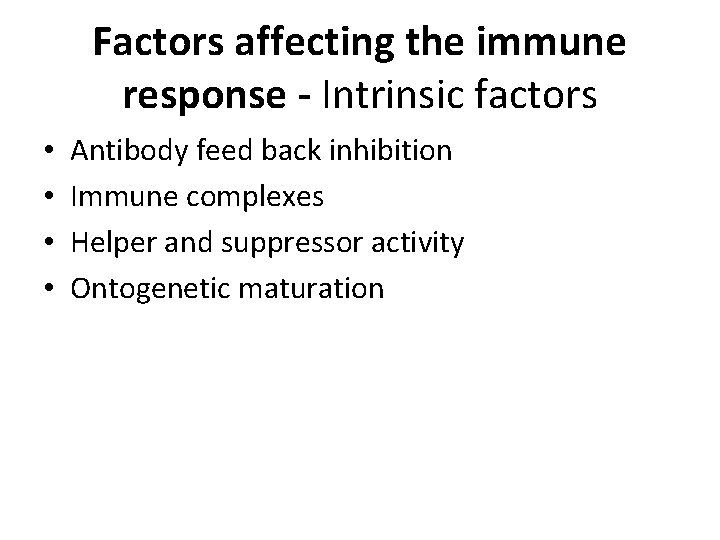 Factors affecting the immune response - Intrinsic factors

• Antibody feed back inhibition
• Immune complexes
• Helper and suppressor activity
• Ontogenetic maturation